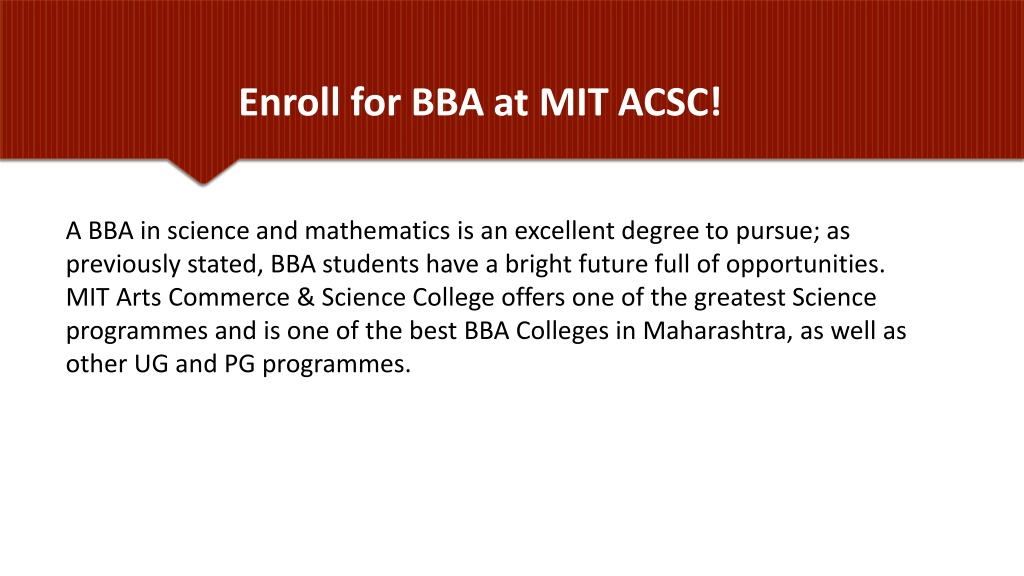 Enroll for BBA at MIT ACSC!

A BBA in science and mathematics is an excellent degree to pursue; as previously stated, BBA students have a bright future full of opportunities. MIT Arts Commerce & Science College offers one of the greatest Science programmes and is one of the best BBA Colleges in Maharashtra, as well as other UG and PG programmes.